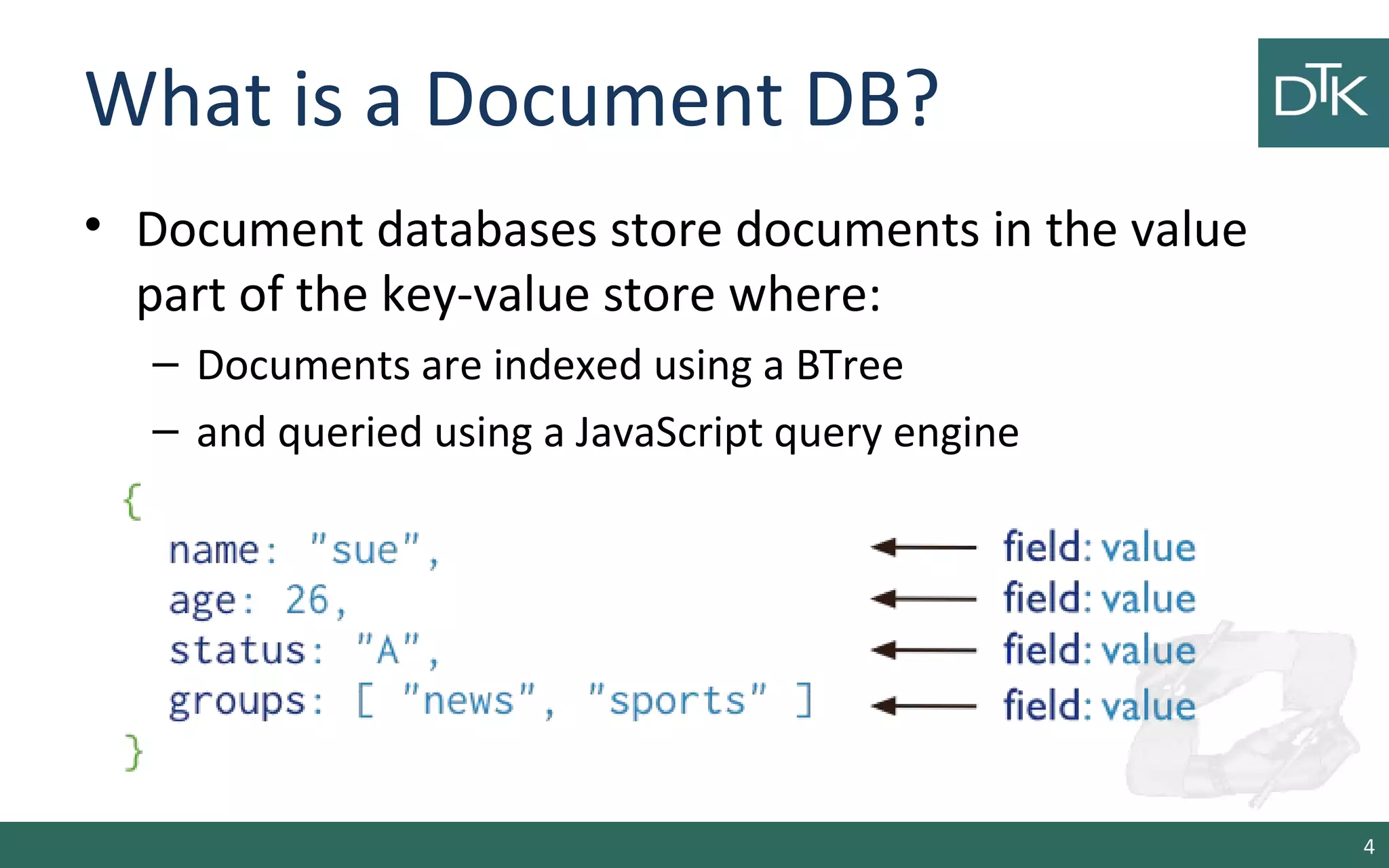 What is a Document DB?

DTK

• Document databases store documents in the value part of the key-value store where:
– Documents are indexed using a BTree
– and queried using a JavaScript query engine

{
name: "sue",
age: 26,
status: "A",
groups: [ "news", "sports" ]
}

field: value
field: value
field: value
field: value

4